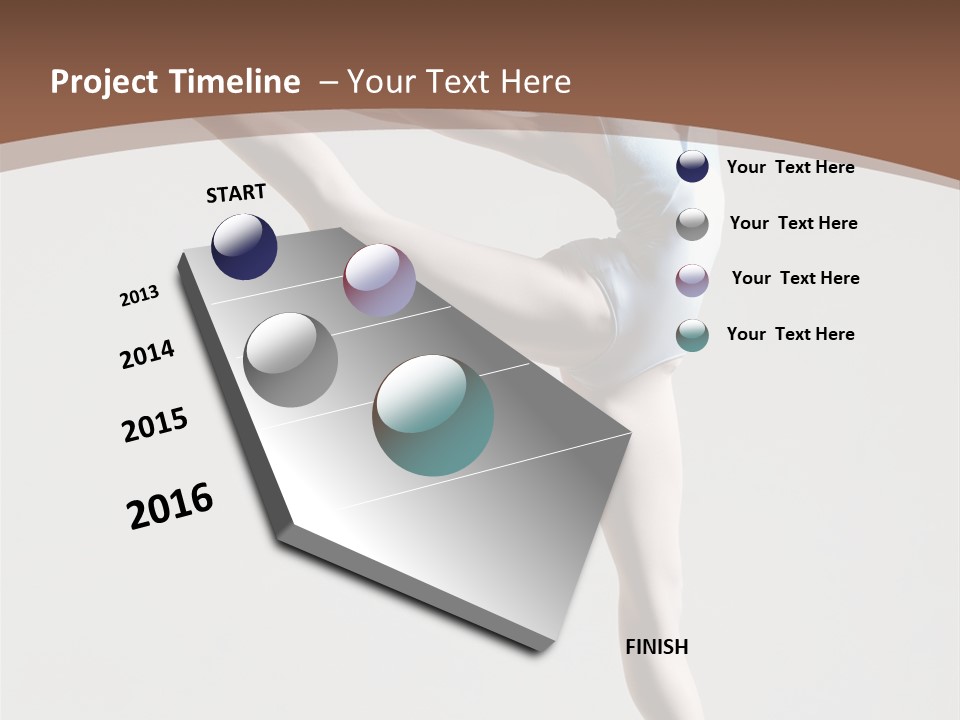 Project Timeline – Your Text Here

START

2013

2014

2015

2016

FINISH

Your Text Here

Your Text Here

Your Text Here

Your Text Here